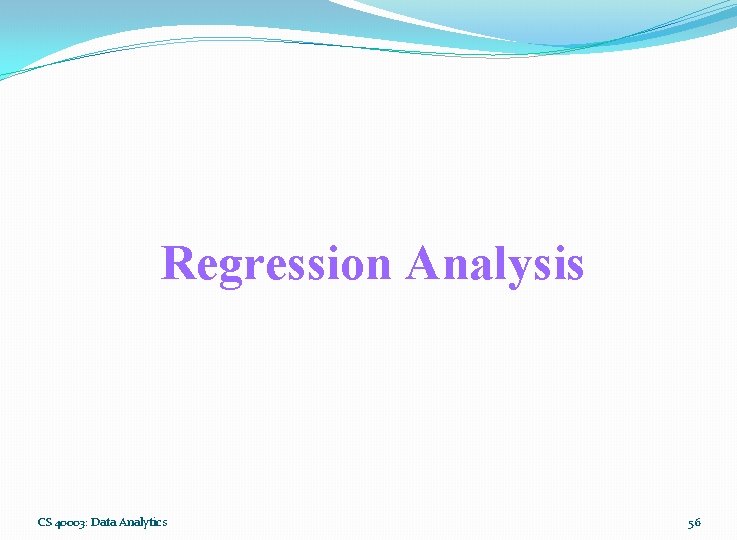 Regression Analysis

CS 40003: Data Analytics

56